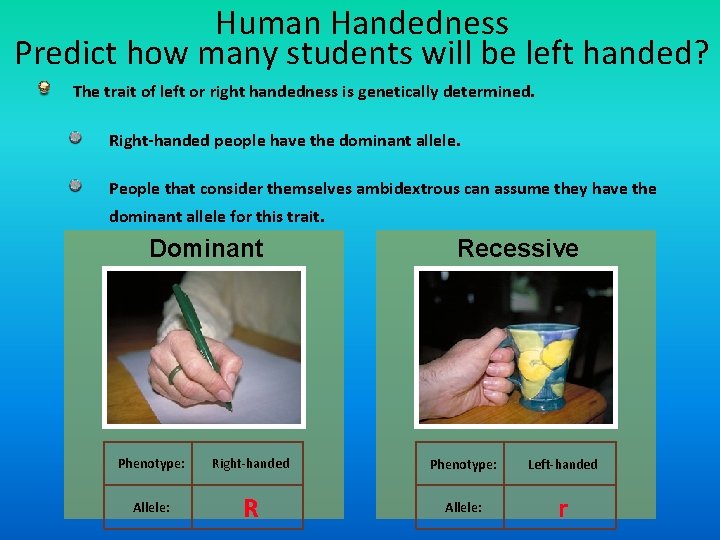 Human Handedness
Predict how many students will be left handed?

The trait of left or right handedness is genetically determined.

Right-handed people have the dominant allele.

People that consider themselves ambidextrous can assume they have the dominant allele for this trait.

Dominant

| Phenotype: | Right-handed |
|---|---|
| Allele: | R |

Recessive

| Phenotype: | Left-handed |
|---|---|
| Allele: | r |